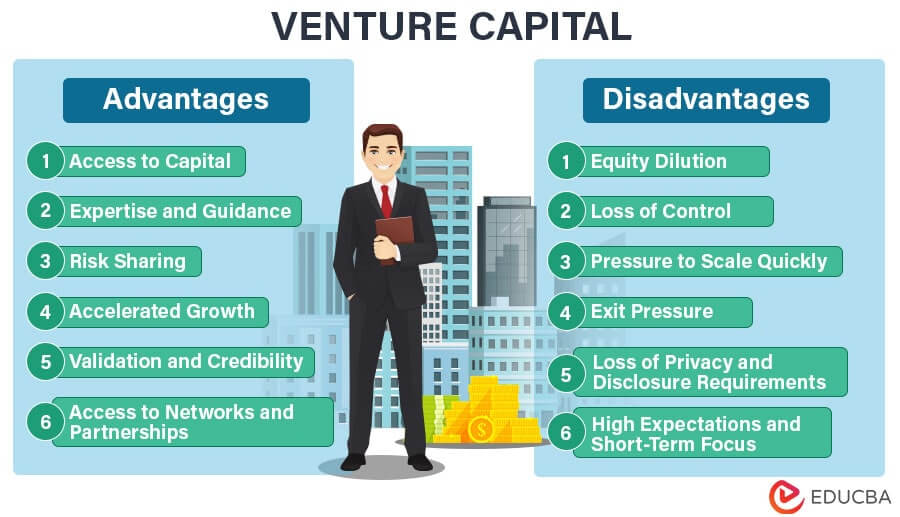 VENTURE CAPITAL

Advantages

1 Access to Capital

2 Expertise and Guidance

3 Risk Sharing

4 Accelerated Growth

5 Validation and Credibility

6 Access to Networks and Partnerships

Disadvantages

1 Equity Dilution

2 Loss of Control

3 Pressure to Scale Quickly

4 Exit Pressure

5 Loss of Privacy and Disclosure Requirements

6 High Expectations and Short-Term Focus

EDUCBA